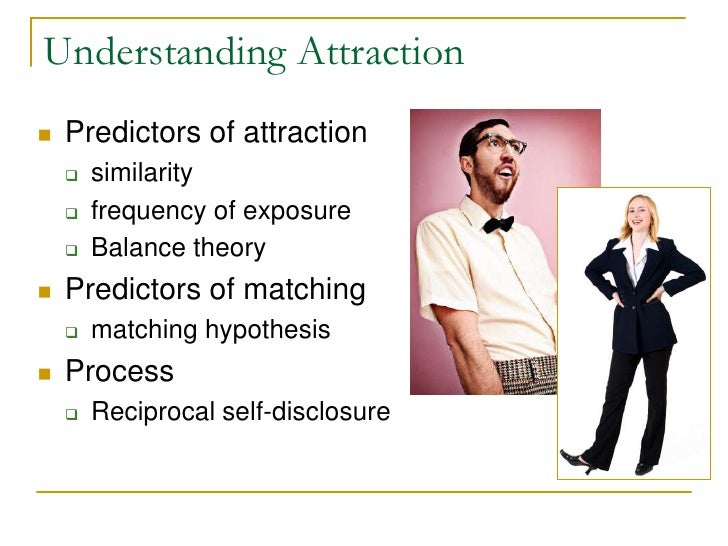 Understanding Attraction

- Predictors of attraction
  - similarity
  - frequency of exposure
  - Balance theory
- Predictors of matching
  - matching hypothesis
- Process
  - Reciprocal self-disclosure